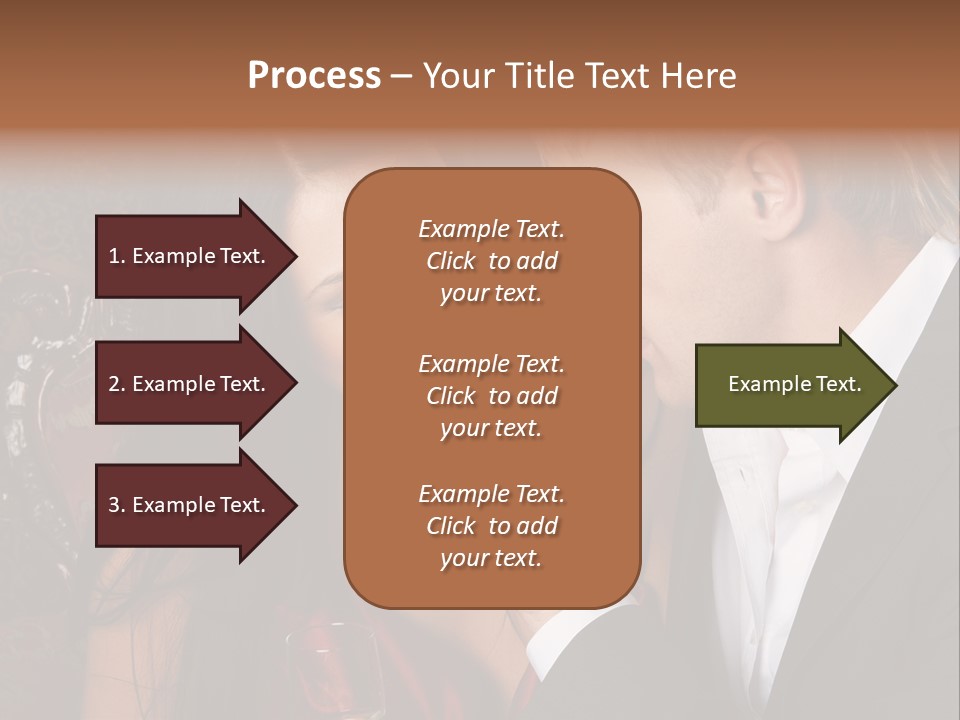 Process – Your Title Text Here

1. Example Text.

2. Example Text.

3. Example Text.

Example Text. Click to add your text.

Example Text. Click to add your text.

Example Text. Click to add your text.

Example Text.